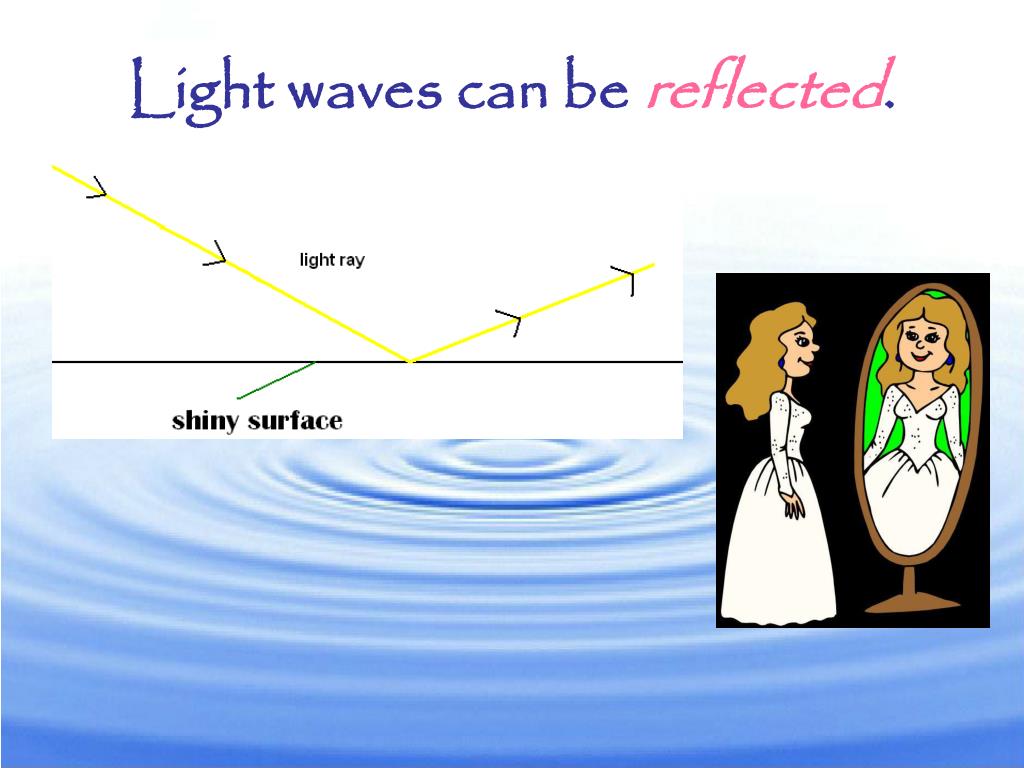 Light waves can be reflected.

light ray

shiny surface